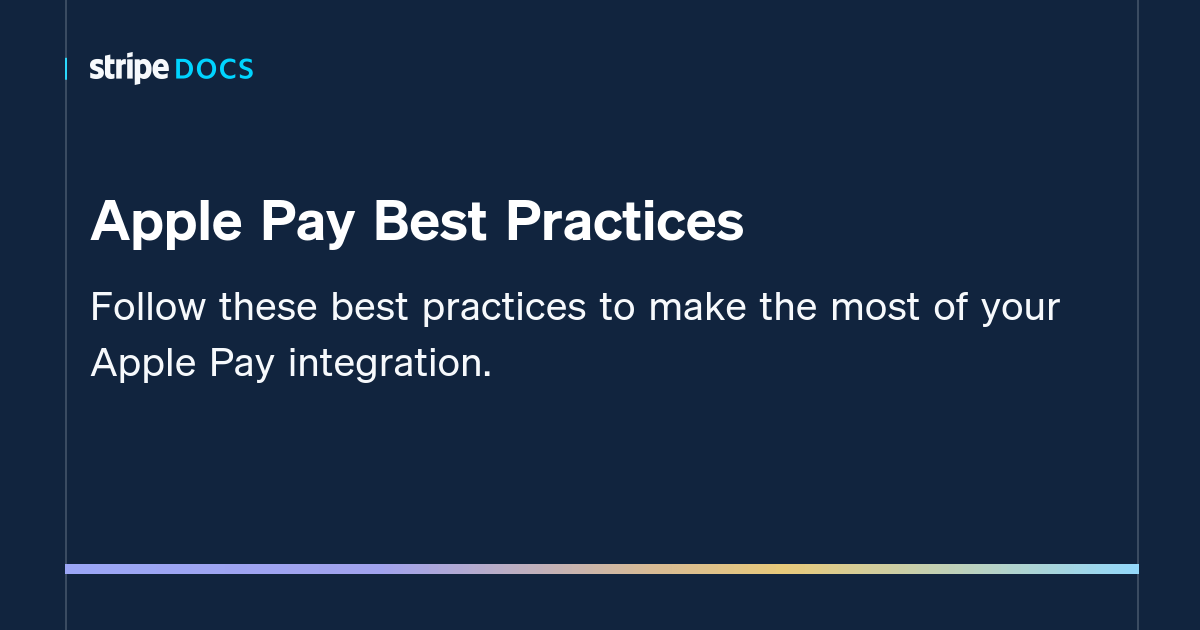 stripe DOCS

Apple Pay Best Practices

Follow these best practices to make the most of your Apple Pay integration.